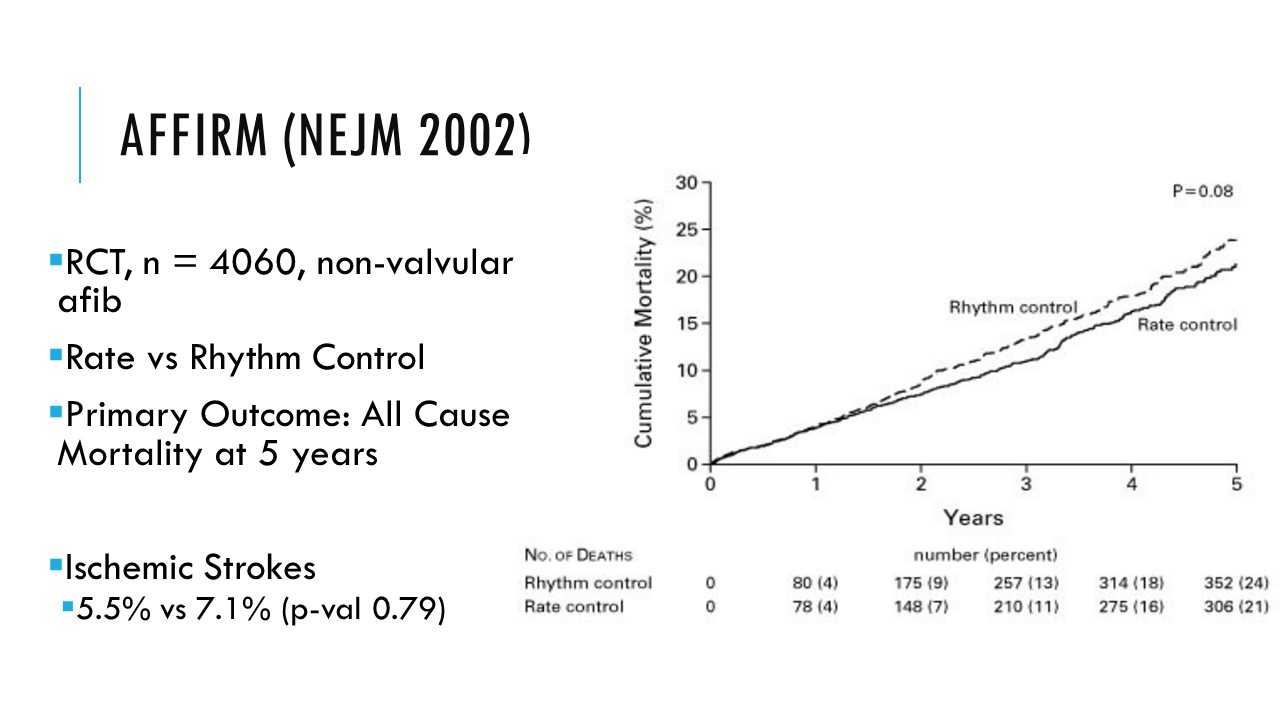 AFFIRM (NEJM 2002)

▪RCT, n = 4060, non-valvular afib

▪Rate vs Rhythm Control

▪Primary Outcome: All Cause Mortality at 5 years

▪Ischemic Strokes
▪5.5% vs 7.1% (p-val 0.79)

Cumulative Mortality (%)
30
25
20
15
10
5
0
P=0.08
Rhythm control
Rate control
0 1 2 3 4 5
Years

| No. of Deaths | | | number (percent) | | | |
|---|---|---|---|---|---|---|
| Rhythm control | 0 | 80 (4) | 175 (9) | 257 (13) | 314 (18) | 352 (24) |
| Rate control | 0 | 78 (4) | 148 (7) | 210 (11) | 275 (16) | 306 (21) |